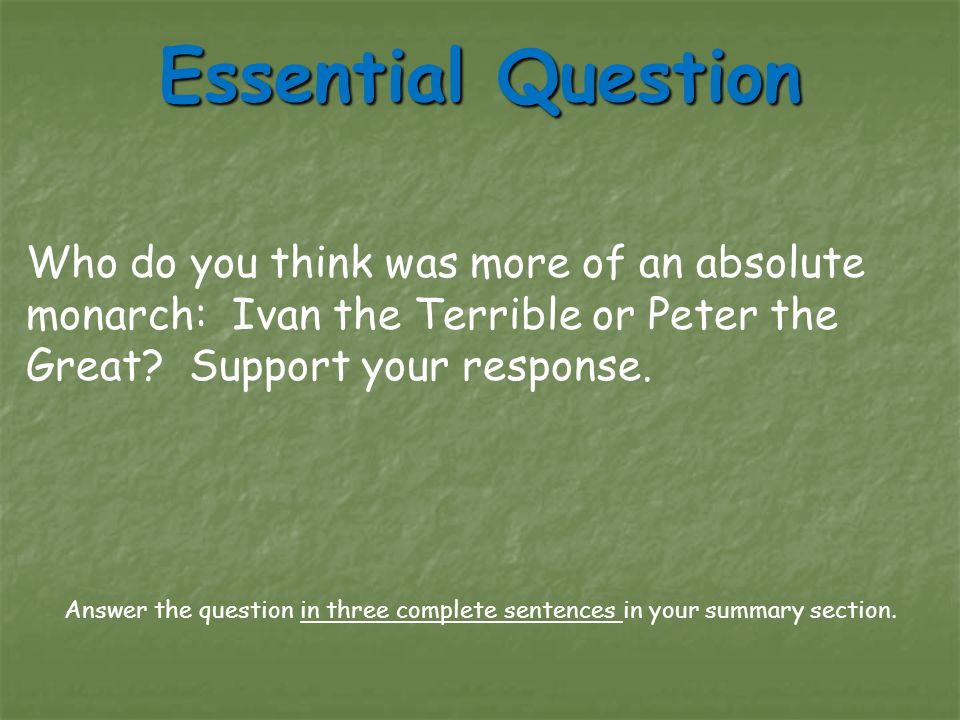 Essential Question

Who do you think was more of an absolute monarch:  Ivan the Terrible or Peter the Great?  Support your response.

Answer the question in three complete sentences in your summary section.